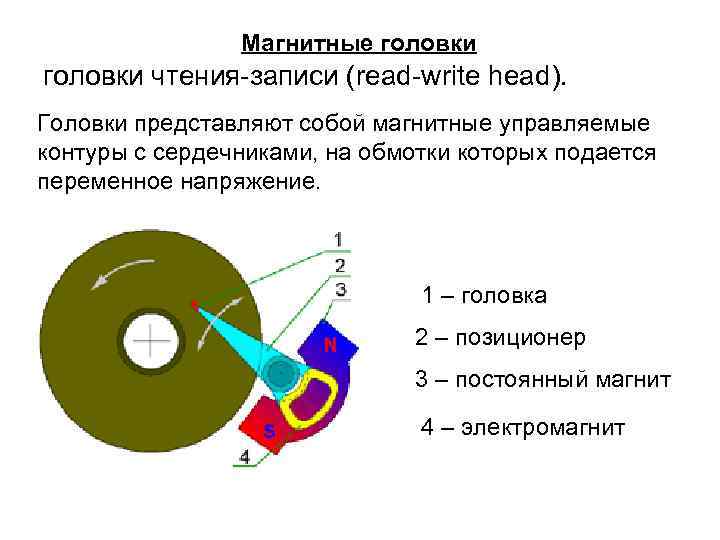 Магнитные головки

головки чтения-записи (read-write head).

Головки представляют собой магнитные управляемые контуры с сердечниками, на обмотки которых подается переменное напряжение.

1

2

3

N

S

4

1 – головка

2 – позиционер

3 – постоянный магнит

4 – электромагнит